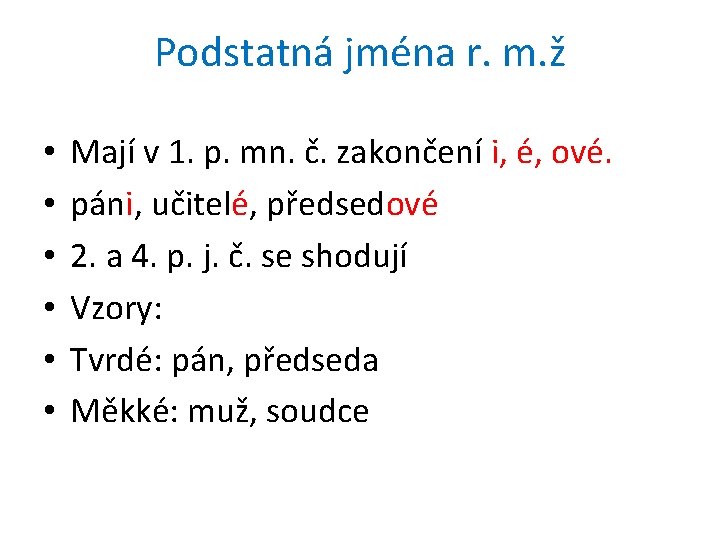 Podstatná jména r. m.ž

• Mají v 1. p. mn. č. zakončení i, é, ové.
• páni, učitelé, předsedové
• 2. a 4. p. j. č. se shodují
• Vzory:
• Tvrdé: pán, předseda
• Měkké: muž, soudce